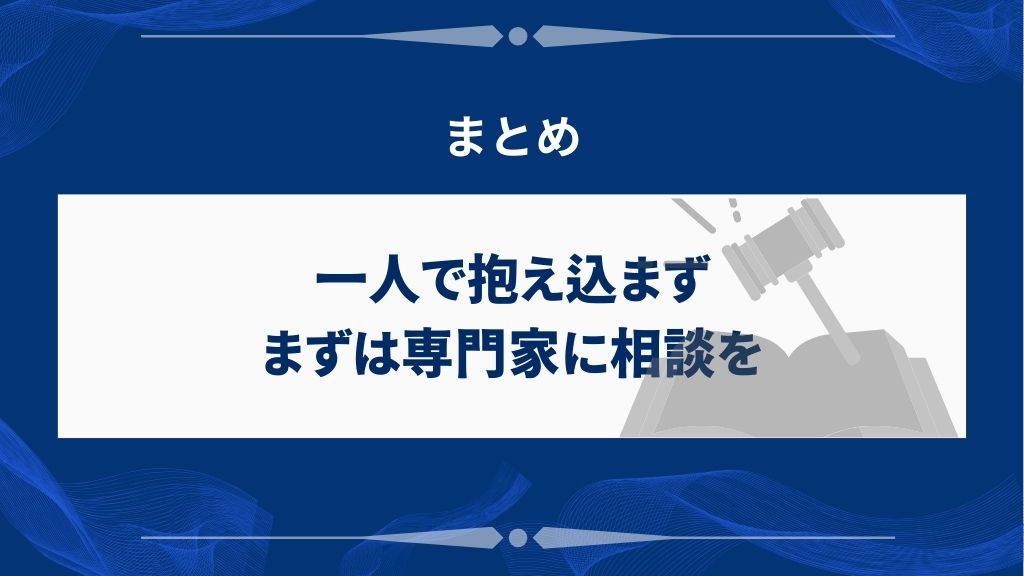 まとめ

一人で抱え込まず
まずは専門家に相談を